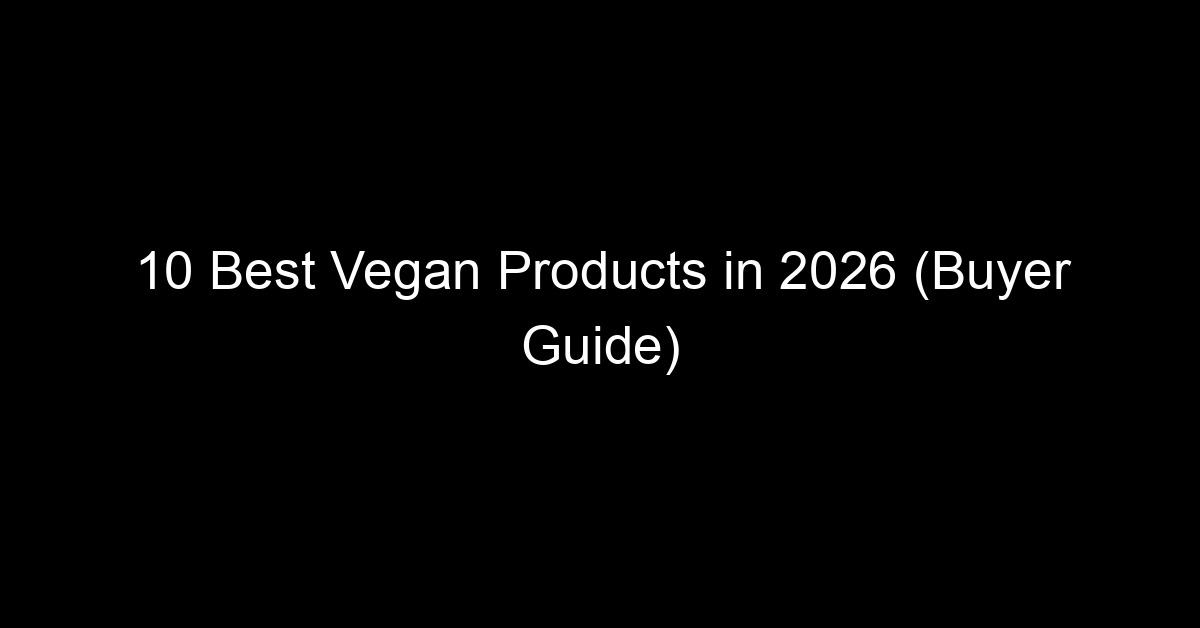 10 Best Vegan Products in 2026 (Buyer Guide)